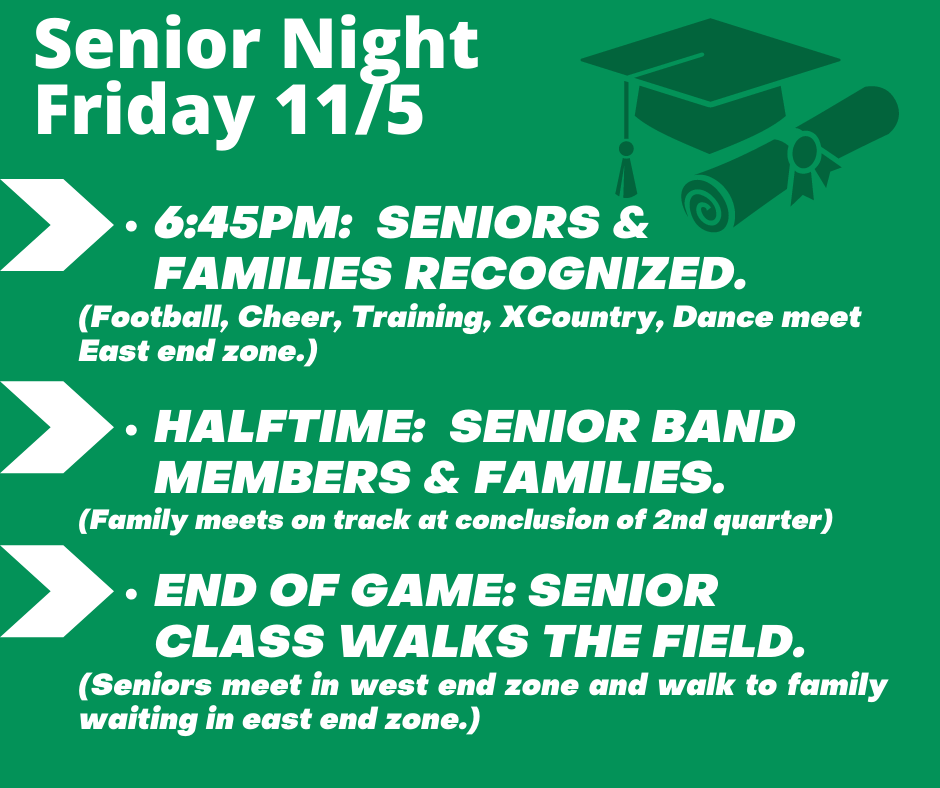 Senior Night
Friday 11/5

• 6:45PM: SENIORS & FAMILIES RECOGNIZED.
(Football, Cheer, Training, XCountry, Dance meet East end zone.)

• HALFTIME: SENIOR BAND MEMBERS & FAMILIES.
(Family meets on track at conclusion of 2nd quarter)

• END OF GAME: SENIOR CLASS WALKS THE FIELD.
(Seniors meet in west end zone and walk to family waiting in east end zone.)